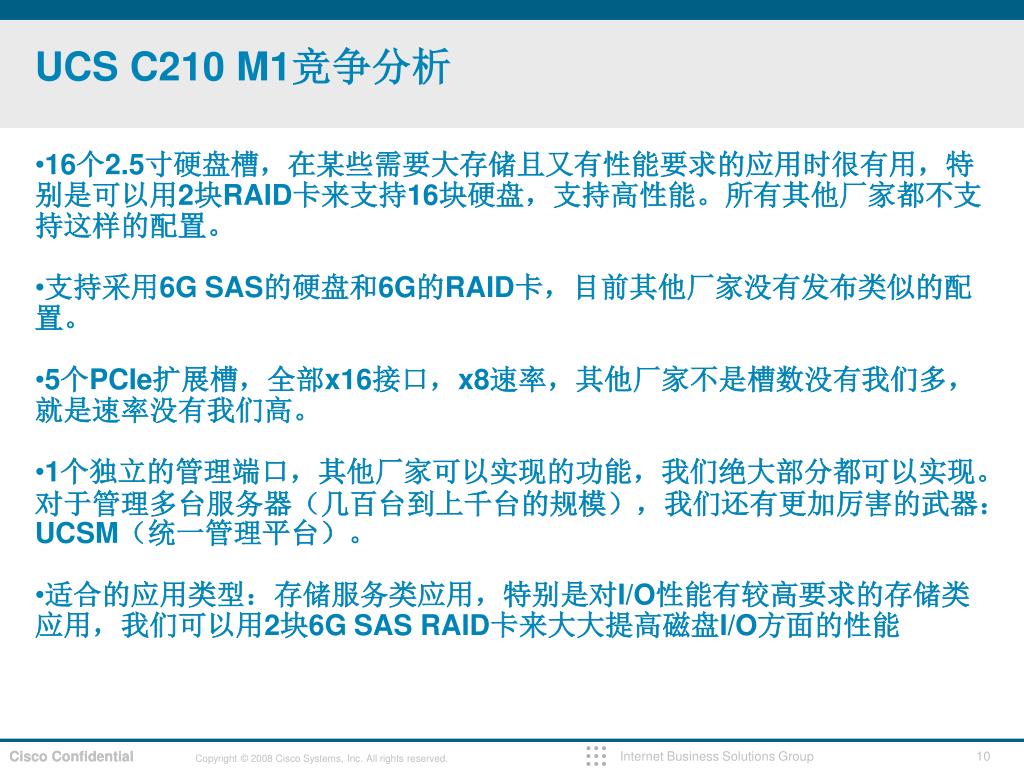 UCS C210 M1竞争分析

•16个2.5寸硬盘槽，在某些需要大存储且又有性能要求的应用时很有用，特别是可以用2块RAID卡来支持16块硬盘，支持高性能。所有其他厂家都不支持这样的配置。

•支持采用6G SAS的硬盘和6G的RAID卡，目前其他厂家没有发布类似的配置。

•5个PCIe扩展槽，全部x16接口，x8速率，其他厂家不是槽数没有我们多，就是速率没有我们高。

•1个独立的管理端口，其他厂家可以实现的功能，我们绝大部分都可以实现。对于管理多台服务器（几百台到上千台的规模），我们还有更加厉害的武器：UCSM（统一管理平台）。

•适合的应用类型：存储服务类应用，特别是对I/O性能有较高要求的存储类应用，我们可以用2块6G SAS RAID卡来大大提高磁盘I/O方面的性能

Cisco Confidential    Copyright © 2008 Cisco Systems, Inc. All rights reserved.    Internet Business Solutions Group    10